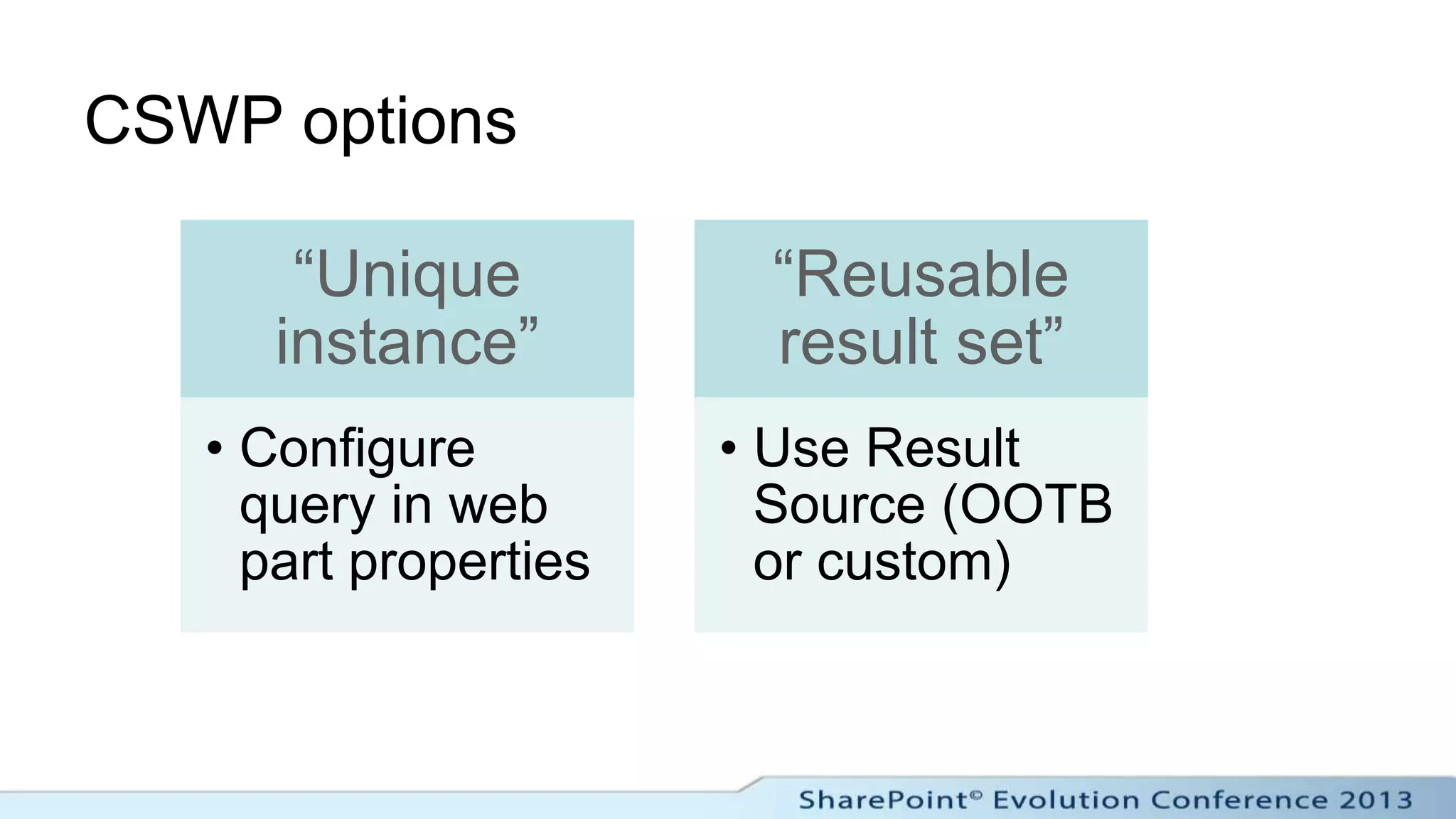 CSWP options

“Unique instance”

• Configure query in web part properties

“Reusable result set”

• Use Result Source (OOTB or custom)

SharePoint© Evolution Conference 2013